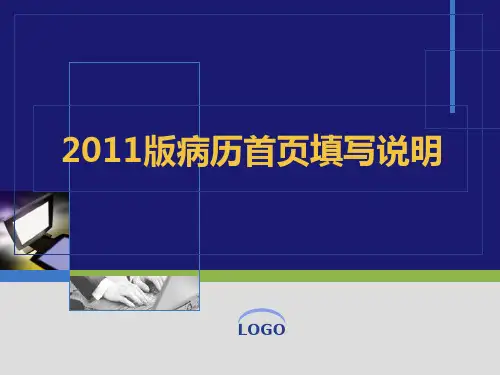 2011版病历首页填写说明

LOGO